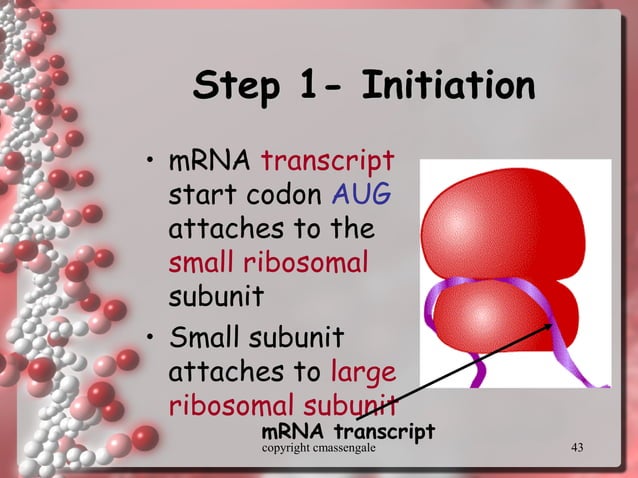 Step 1- Initiation

• mRNA transcript start codon AUG attaches to the small ribosomal subunit
• Small subunit attaches to large ribosomal subunit

mRNA transcript

copyright cmassengale

43